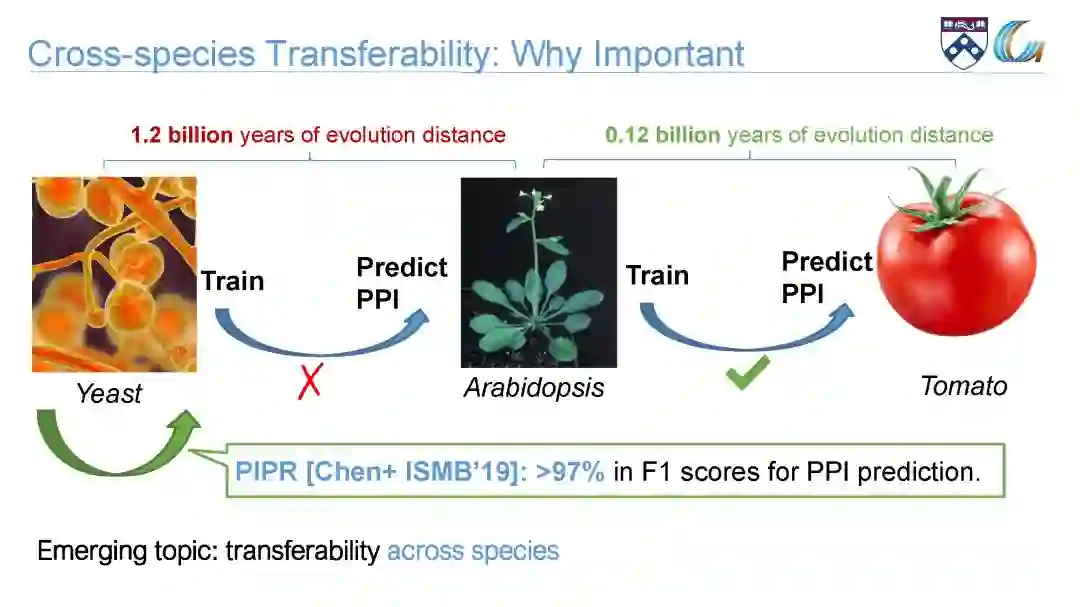 Cross-species Transferability: Why Important

1.2 billion years of evolution distance

0.12 billion years of evolution distance

Train

Predict PPI

Train

Predict PPI

Yeast

Arabidopsis

Tomato

PIPR [Chen+ ISMB'19]: >97% in F1 scores for PPI prediction.

Emerging topic: transferability across species